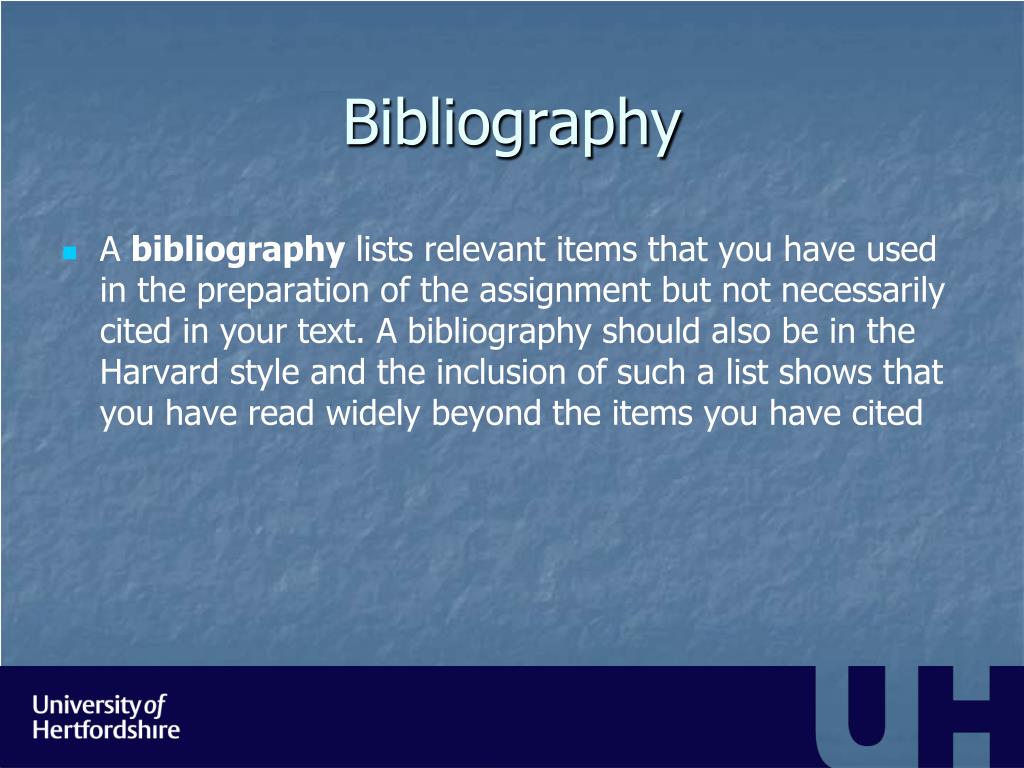 Bibliography

A bibliography lists relevant items that you have used in the preparation of the assignment but not necessarily cited in your text. A bibliography should also be in the Harvard style and the inclusion of such a list shows that you have read widely beyond the items you have cited

University of Hertfordshire

UH